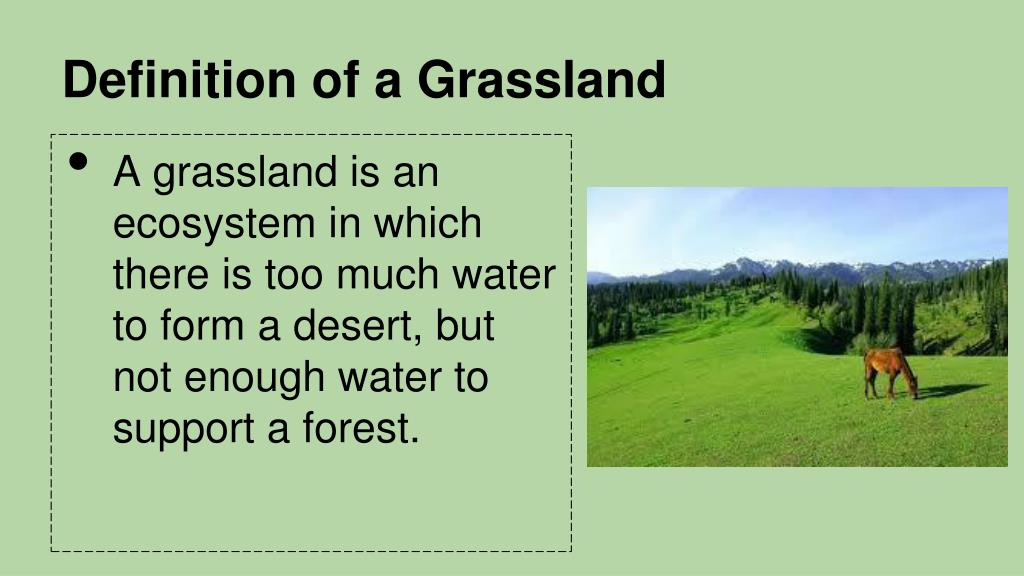 Definition of a Grassland

• A grassland is an ecosystem in which there is too much water to form a desert, but not enough water to support a forest.